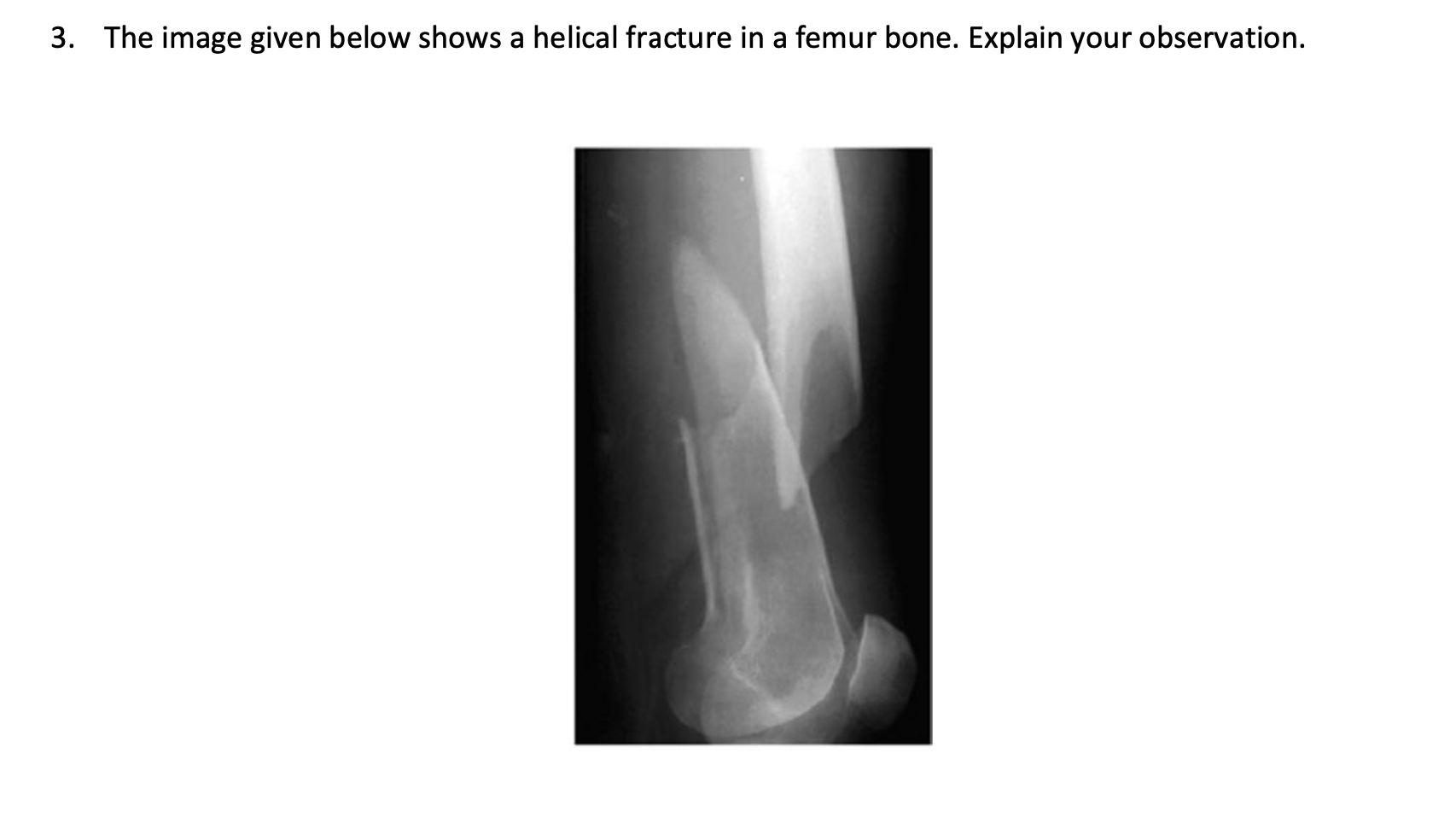 3. The image given below shows a helical fracture in a femur bone. Explain your observation.